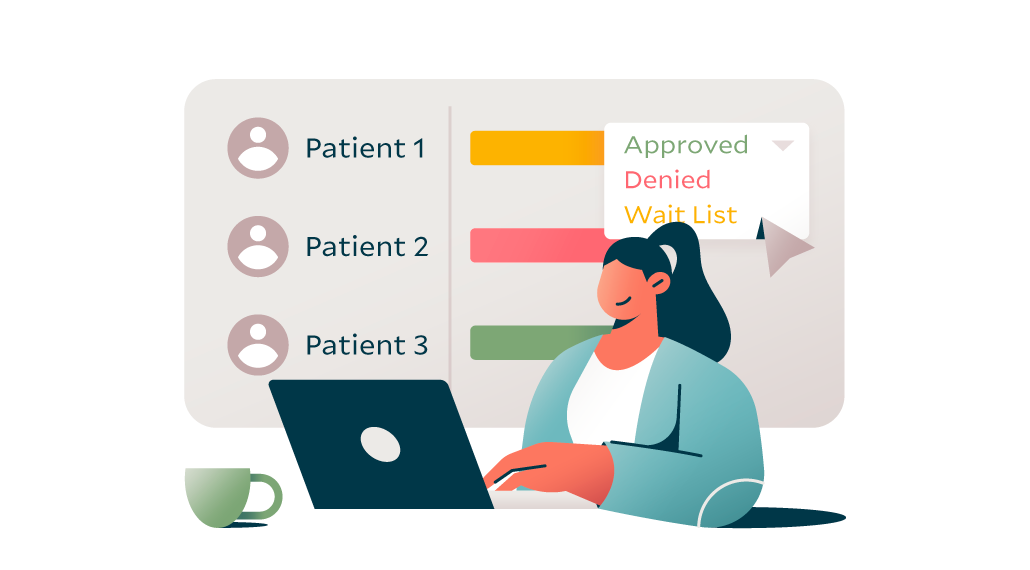 Patient 1
Patient 2
Patient 3
Approved
Denied
Wait List